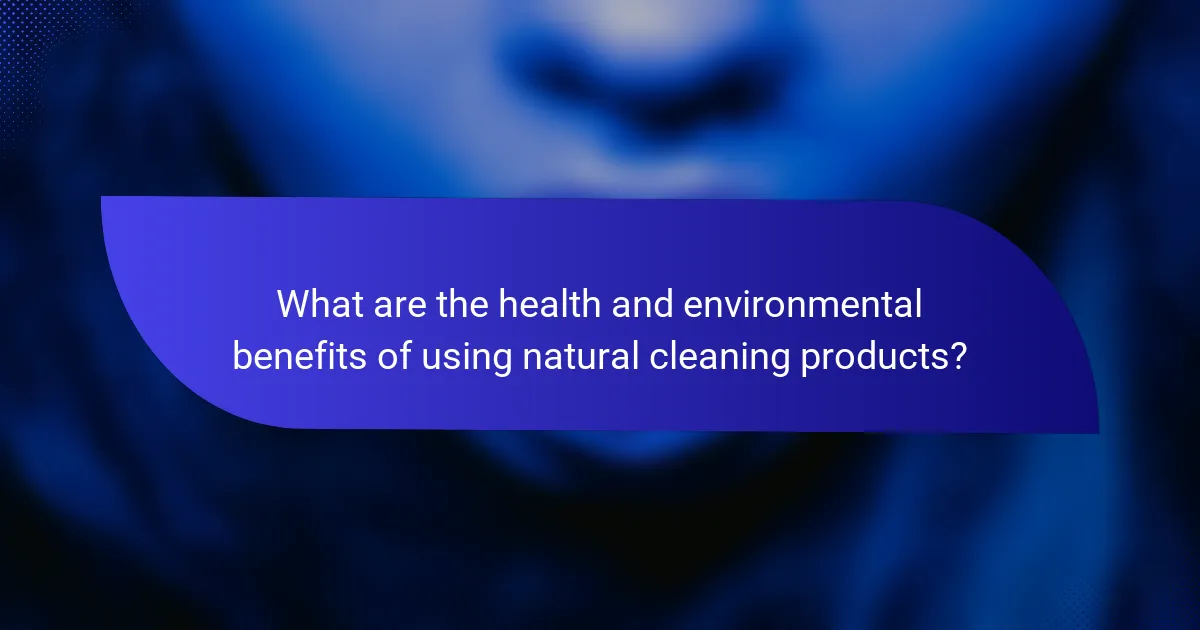 What are the health and environmental benefits of using natural cleaning products?